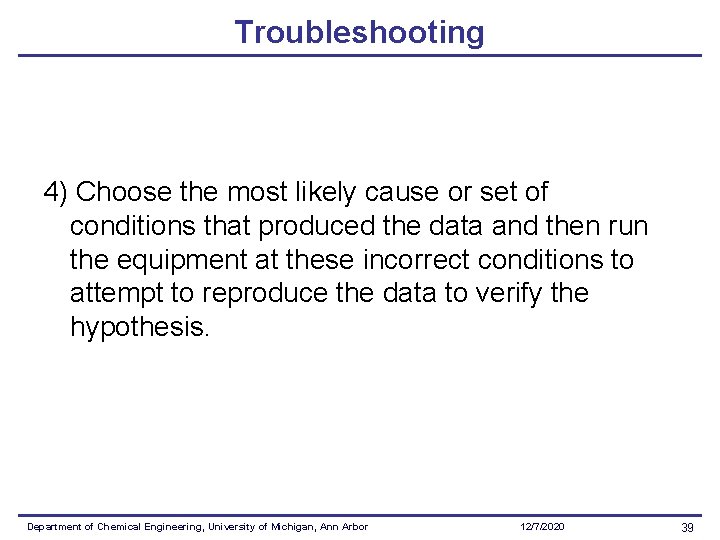 Troubleshooting

4) Choose the most likely cause or set of conditions that produced the data and then run the equipment at these incorrect conditions to attempt to reproduce the data to verify the hypothesis.

Department of Chemical Engineering, University of Michigan, Ann Arbor 12/7/2020 39